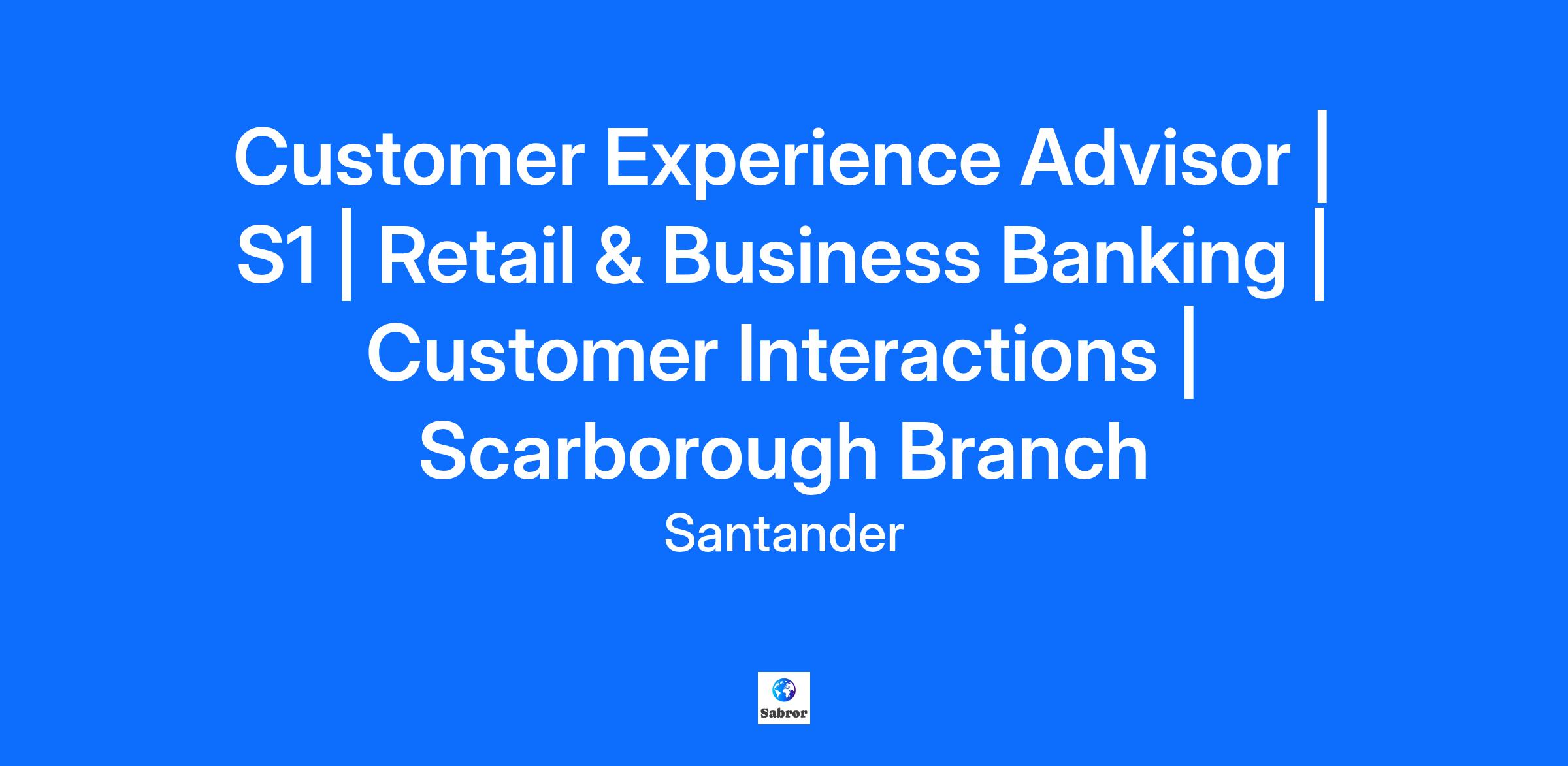 Customer Experience Advisor | S1 | Retail & Business Banking | Customer Interactions | Scarborough Branch

Santander

Sabror